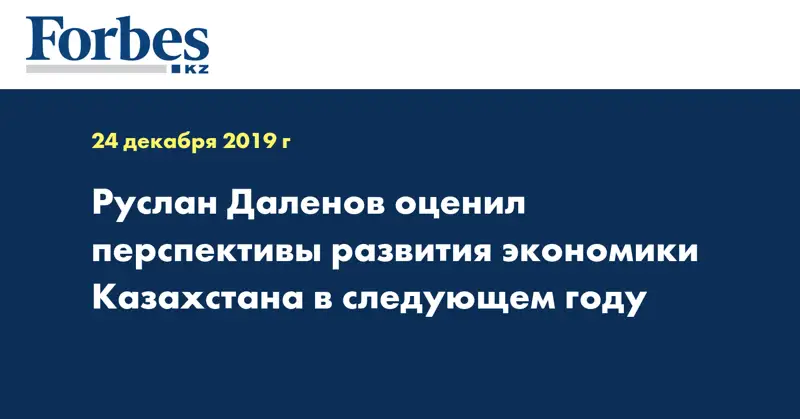 Forbes
KZ

24 декабря 2019 г

Руслан Даленов оценил перспективы развития экономики Казахстана в следующем году